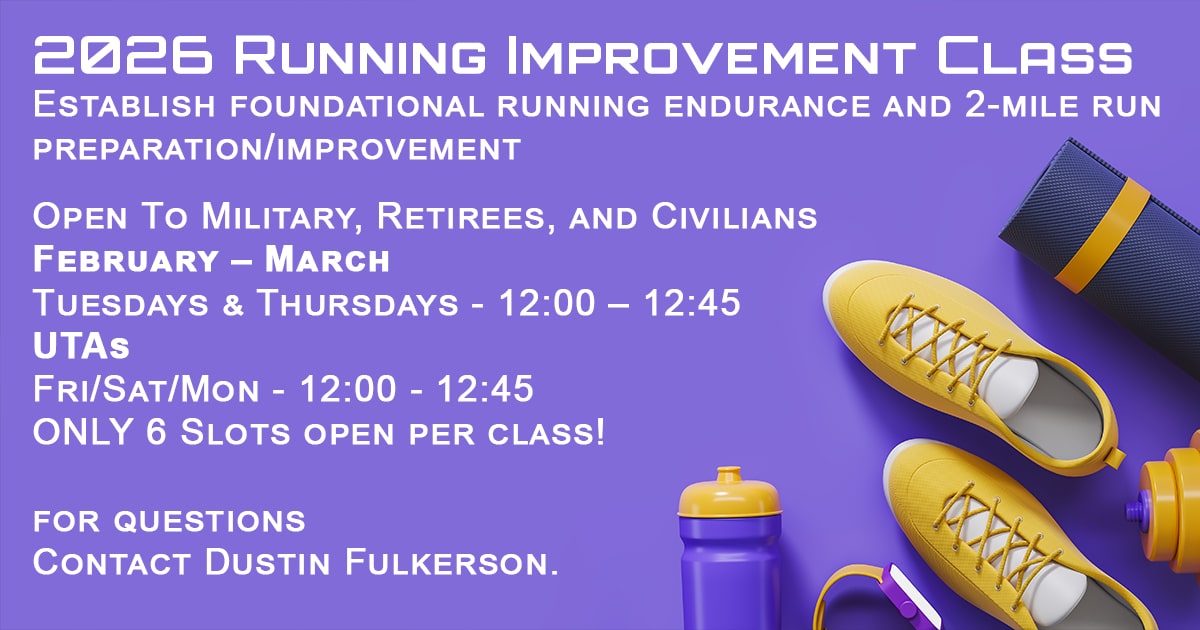 2026 Running Improvement Class
Establish foundational running endurance and 2-mile run preparation/improvement

Open To Military, Retirees, and Civilians
February – March
Tuesdays & Thursdays - 12:00 – 12:45
UTAs
Fri/Sat/Mon - 12:00 - 12:45
ONLY 6 Slots open per class!

for questions
Contact Dustin Fulkerson.